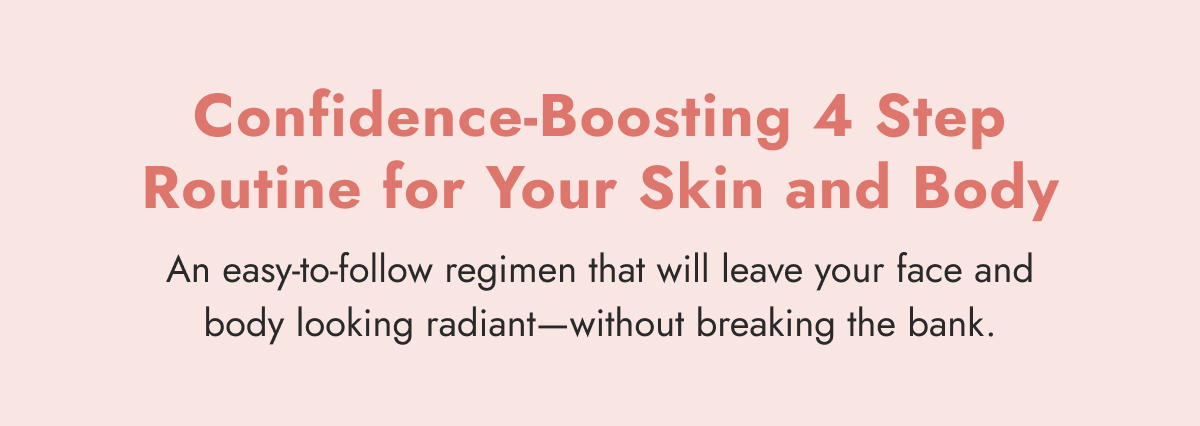 Confidence-Boosting 4 Step Routine for Your Skin and Body

An easy-to-follow regimen that will leave your face and body looking radiant—without breaking the bank.